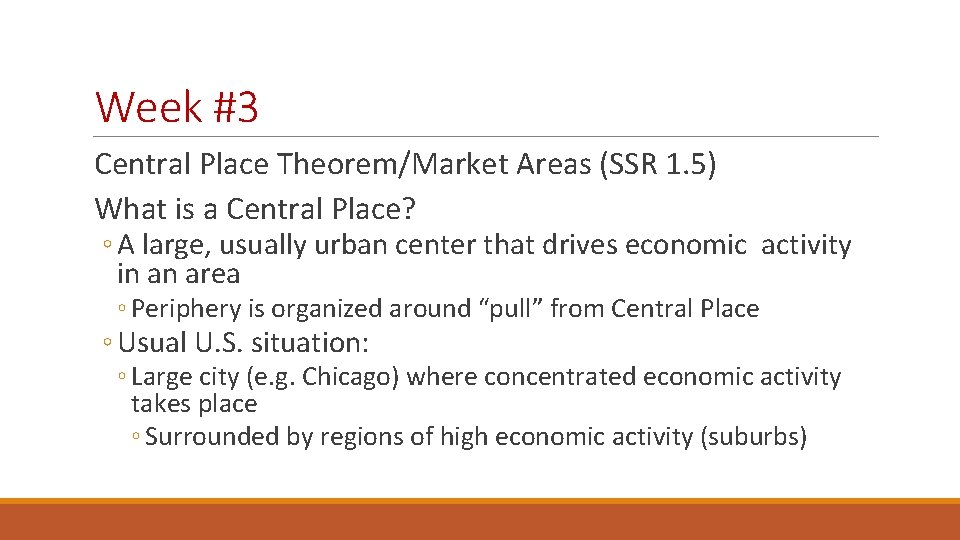 Week #3

Central Place Theorem/Market Areas (SSR 1.5)

What is a Central Place?

◦ A large, usually urban center that drives economic activity in an area

◦ Periphery is organized around “pull” from Central Place

◦ Usual U.S. situation:

◦ Large city (e.g. Chicago) where concentrated economic activity takes place

◦ Surrounded by regions of high economic activity (suburbs)